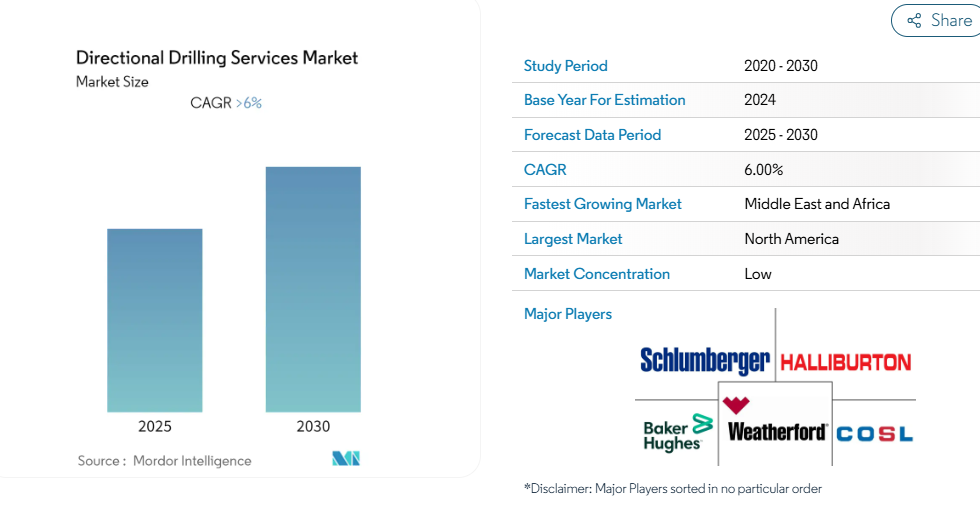 Share

Directional Drilling Services Market
Market Size

CAGR >6%

2025
2030

Source : Mordor Intelligence

| Study Period | 2020 - 2030 |
|---|---|
| Base Year For Estimation | 2024 |
| Forecast Data Period | 2025 - 2030 |
| CAGR | 6.00% |
| Fastest Growing Market | Middle East and Africa |
| Largest Market | North America |
| Market Concentration | Low |

Major Players

Schlumberger HALLIBURTON

Baker Hughes Weatherford COSL

*Disclaimer: Major Players sorted in no particular order